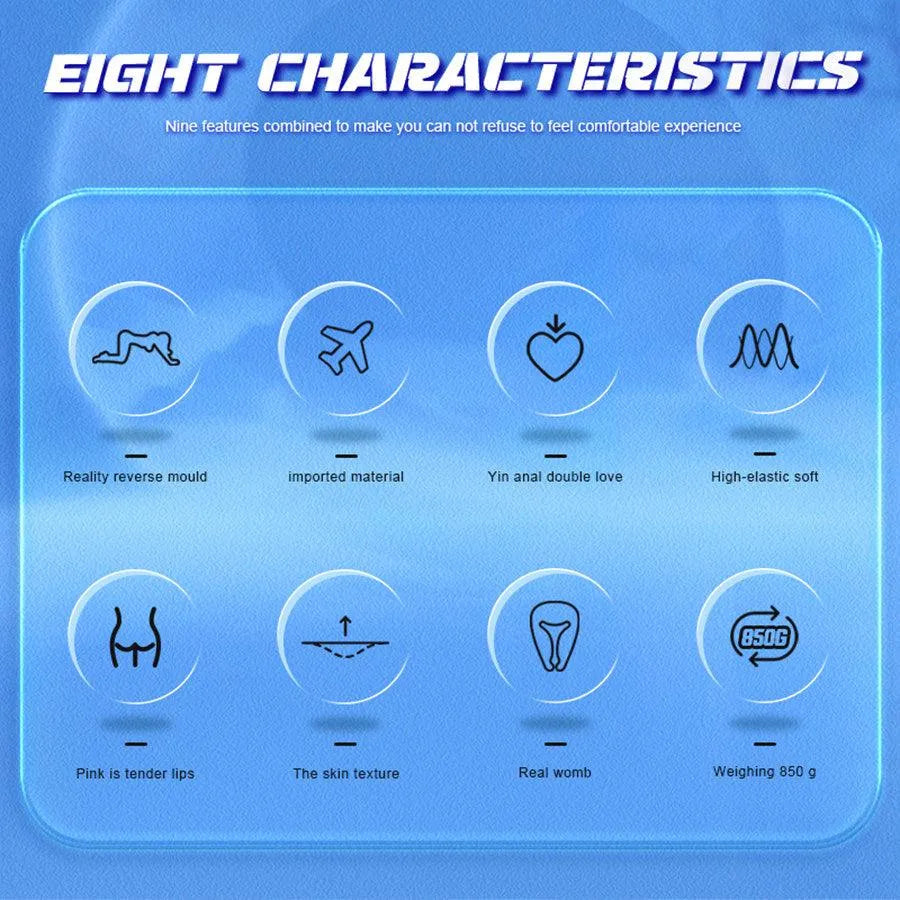 EIGHT CHARACTERISTICS

Nine features combined to make you can not refuse to feel comfortable experience

Reality reverse mould

imported material

Yin anal double love

High-elastic soft

Pink is tender lips

The skin texture

Real womb

850G

Weighing 850 g